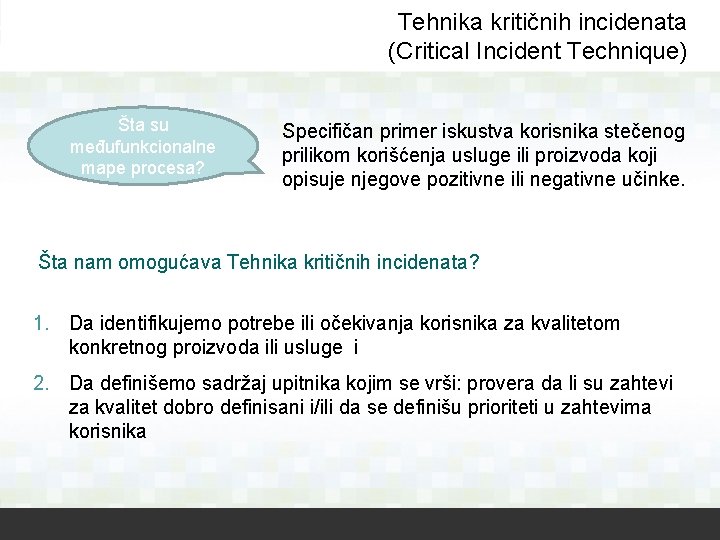 Tehnika kritičnih incidenata
(Critical Incident Technique)

Šta su međufunkcionalne mape procesa?

Specifičan primer iskustva korisnika stečenog prilikom korišćenja usluge ili proizvoda koji opisuje njegove pozitivne ili negativne učinke.

Šta nam omogućava Tehnika kritičnih incidenata?

1. Da identifikujemo potrebe ili očekivanja korisnika za kvalitetom konkretnog proizvoda ili usluge i

2. Da definišemo sadržaj upitnika kojim se vrši: provera da li su zahtevi za kvalitet dobro definisani i/ili da se definišu prioriteti u zahtevima korisnika